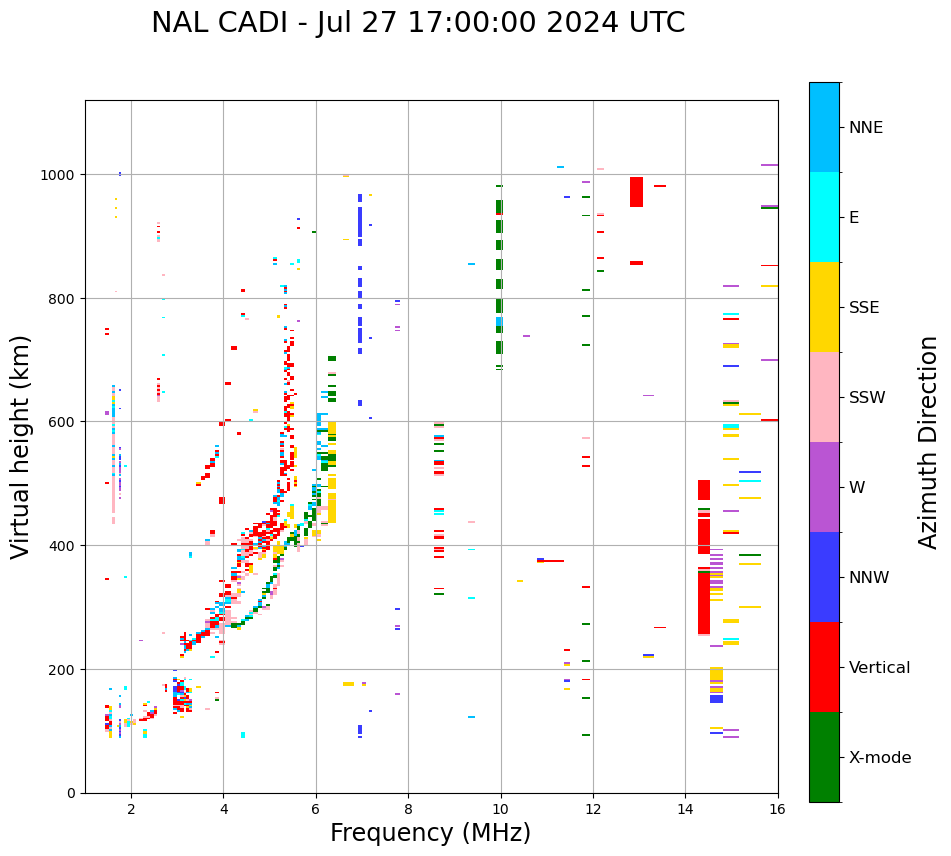 NAL CADI - Jul 27 17:00:00 2024 UTC

Virtual height (km)

1000
800
600
400
200
0

2
4
6
8
10
12
14
16

Frequency (MHz)

NNE
E
SSE
SSW
W
NNW
Vertical
X-mode

Azimuth Direction